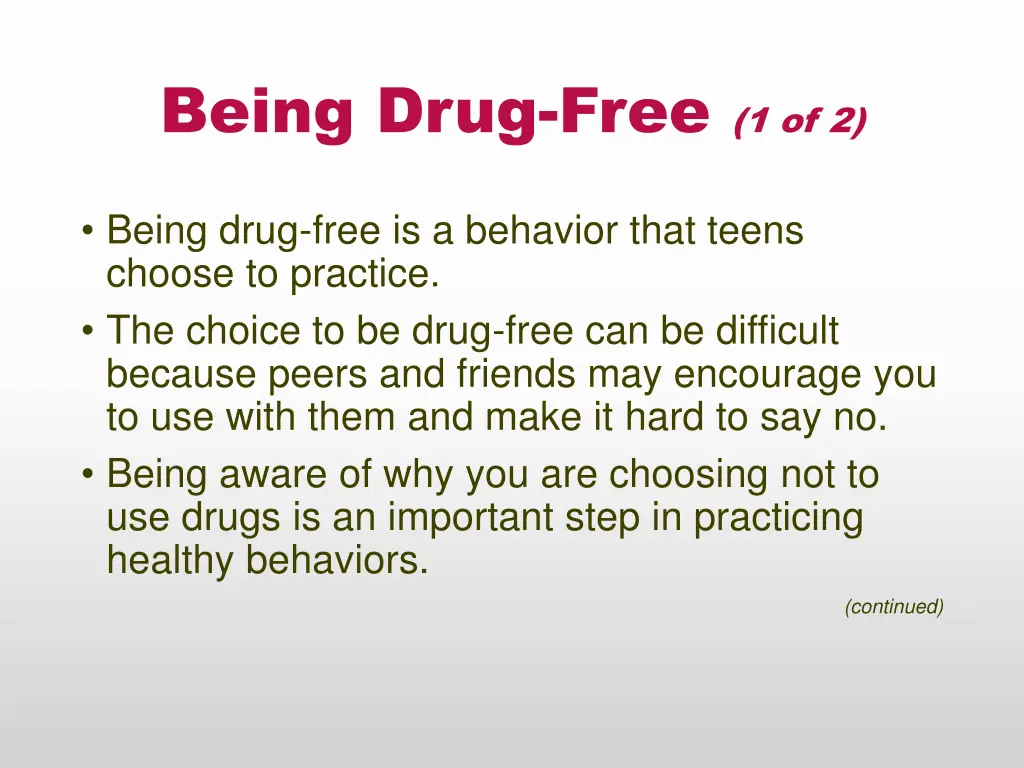 Being Drug-Free (1 of 2)

• Being drug-free is a behavior that teens choose to practice.
• The choice to be drug-free can be difficult because peers and friends may encourage you to use with them and make it hard to say no.
• Being aware of why you are choosing not to use drugs is an important step in practicing healthy behaviors.

(continued)